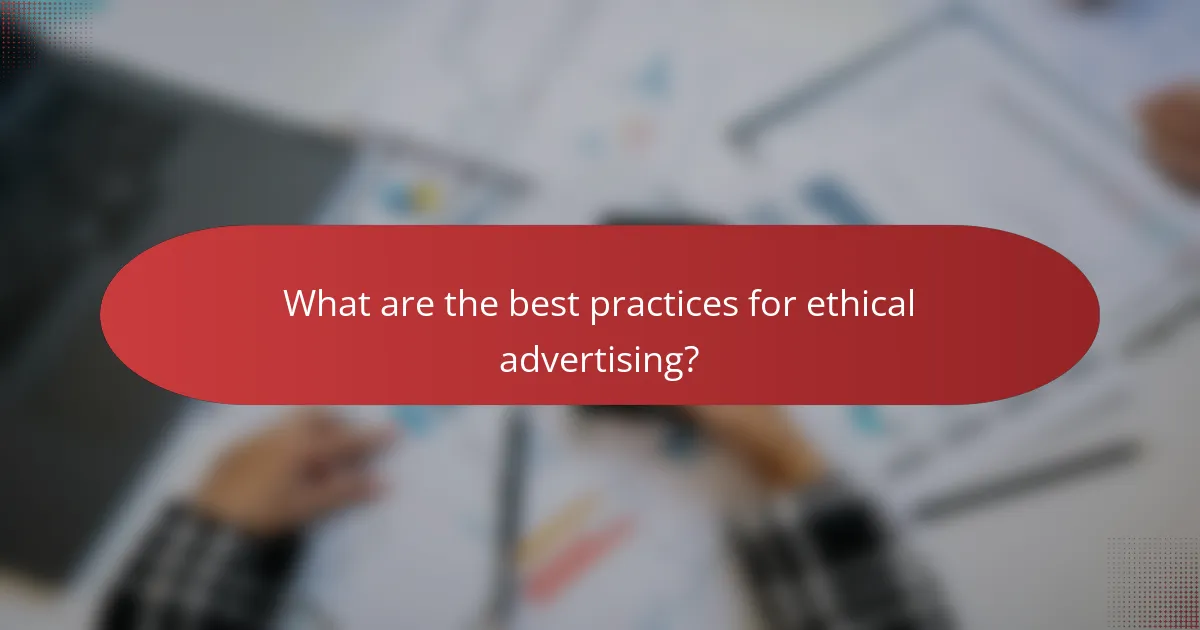 What are the best practices for ethical advertising?